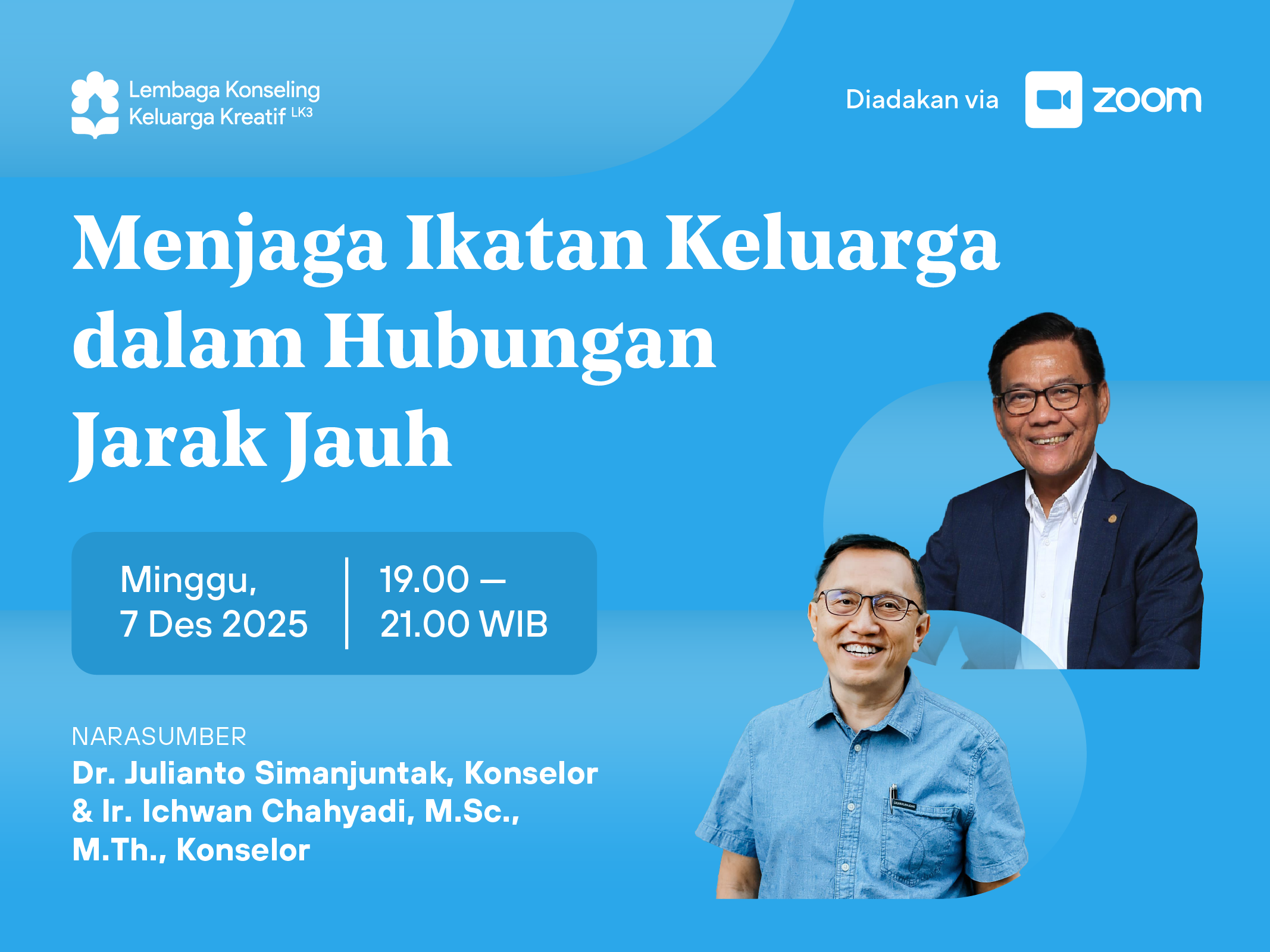 Lembaga Konseling Keluarga Kreatif LK3

Diadakan via zoom

Menjaga Ikatan Keluarga dalam Hubungan Jarak Jauh

Minggu, 7 Des 2025

19.00 – 21.00 WIB

NARASUMBER
Dr. Julianto Simanjuntak, Konselor & Ir. Ichwan Chahyadi, M.Sc., M.Th., Konselor